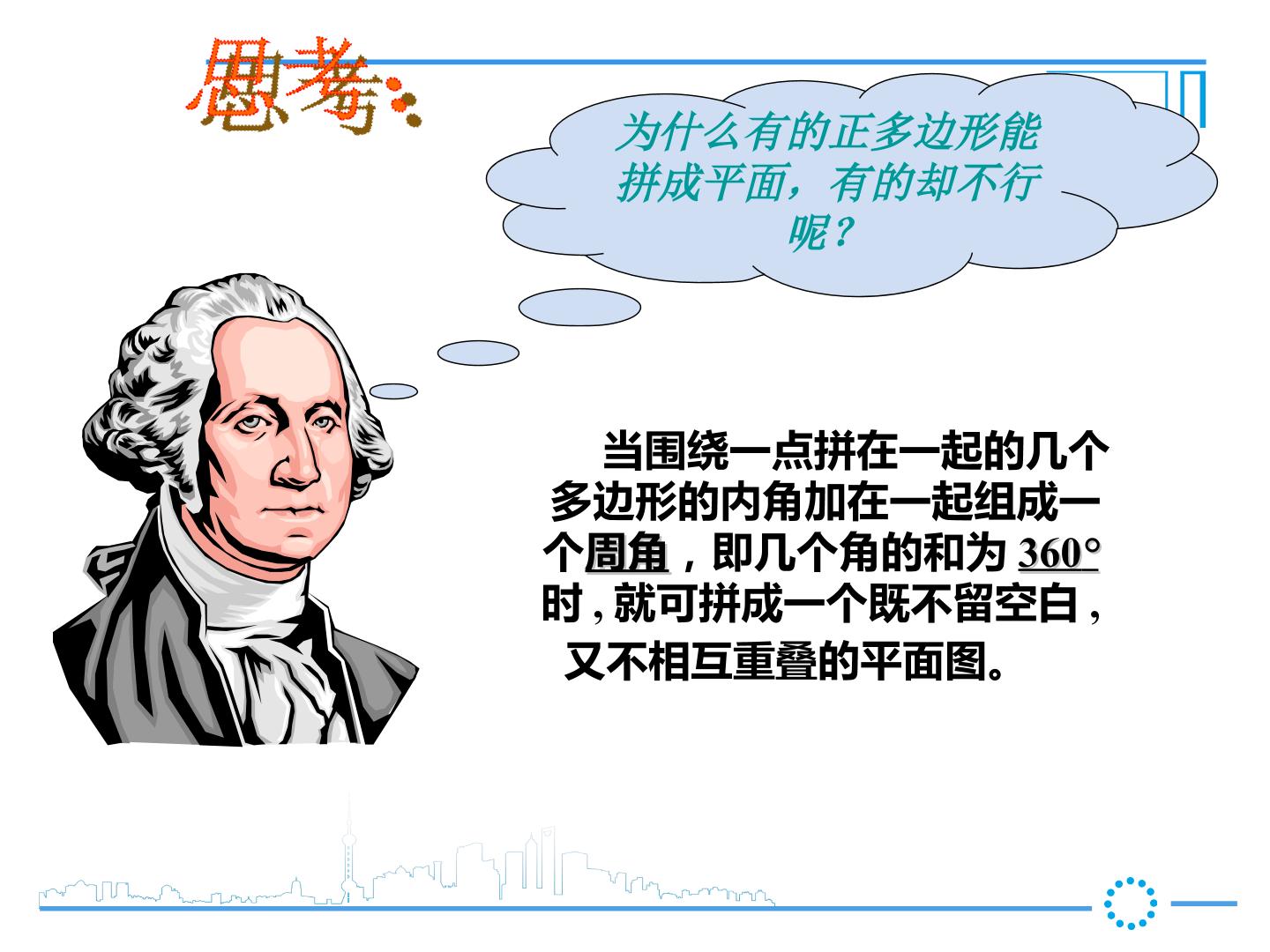 思考：

为什么有的正多边形能拼成平面，有的却不行呢？

当围绕一点拼在一起的几个多边形的内角加在一起组成一个周角，即几个角的和为360°时，就可拼成一个既不留空白，又不相互重叠的平面图。